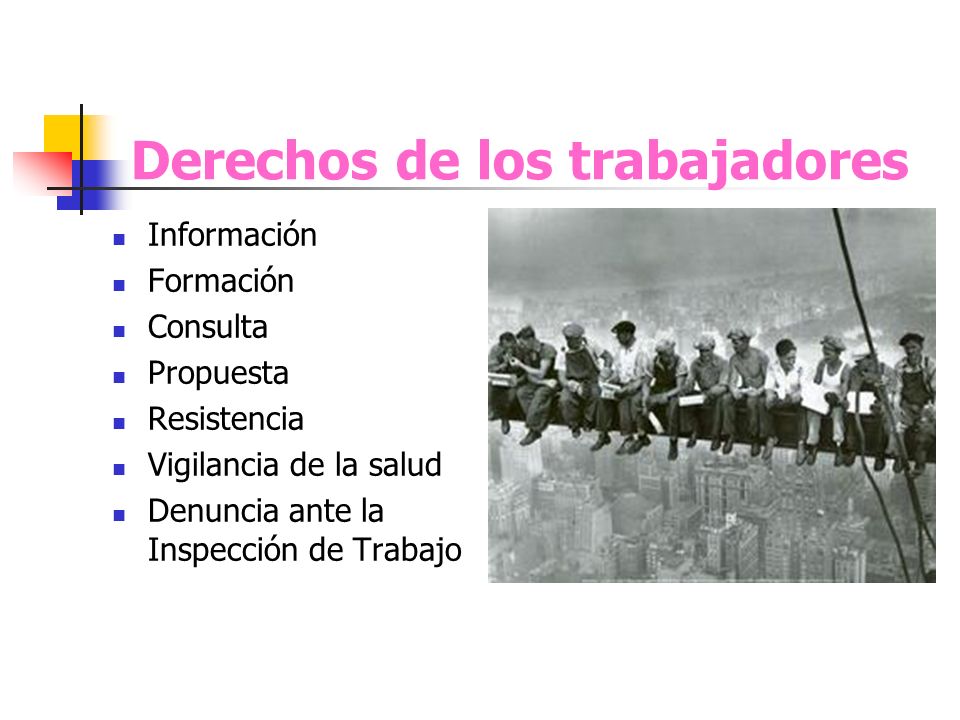 Derechos de los trabajadores

- Información
- Formación
- Consulta
- Propuesta
- Resistencia
- Vigilancia de la salud
- Denuncia ante la Inspección de Trabajo